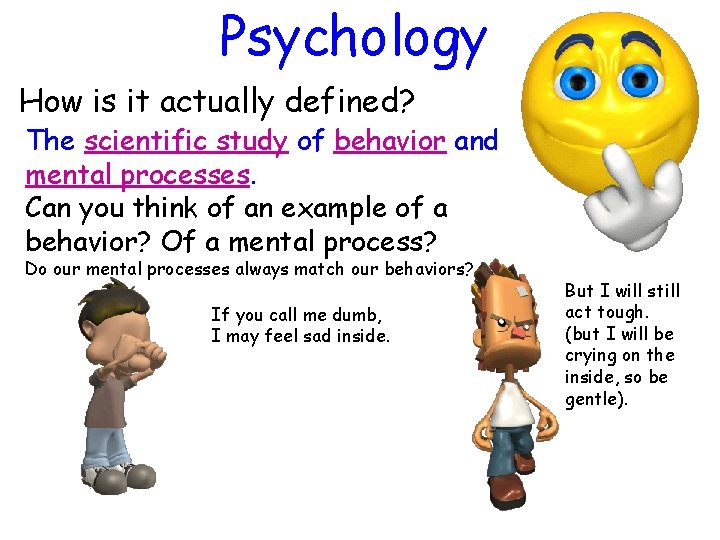 Psychology

How is it actually defined?

The scientific study of behavior and mental processes.

Can you think of an example of a behavior? Of a mental process?

Do our mental processes always match our behaviors?

If you call me dumb, I may feel sad inside.

But I will still act tough. (but I will be crying on the inside, so be gentle).